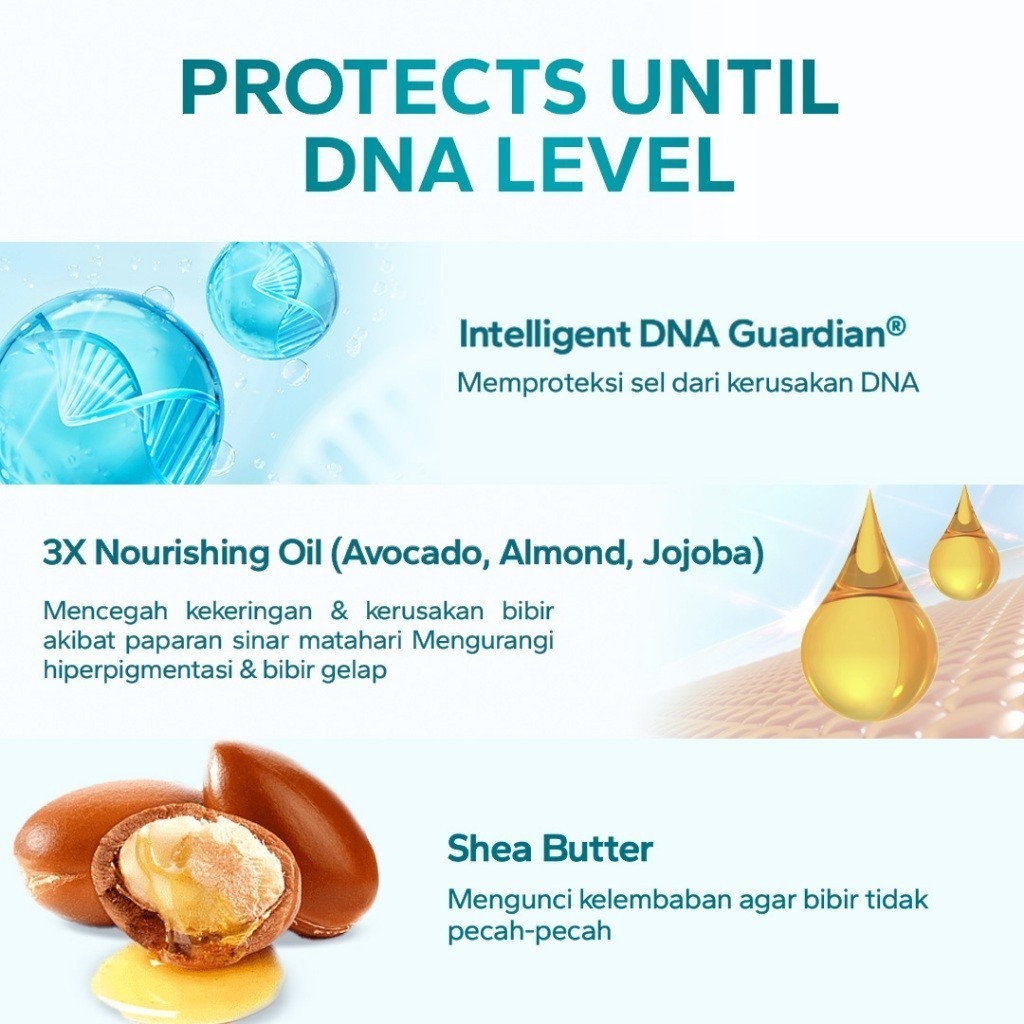 PROTECTS UNTIL DNA LEVEL

Intelligent DNA Guardian®
Memproteksi sel dari kerusakan DNA

3X Nourishing Oil (Avocado, Almond, Jojoba)
Mencegah kekeringan & kerusakan bibir akibat paparan sinar matahari Mengurangi hiperpigmentasi & bibir gelap

Shea Butter
Mengunci kelembaban agar bibir tidak pecah-pecah